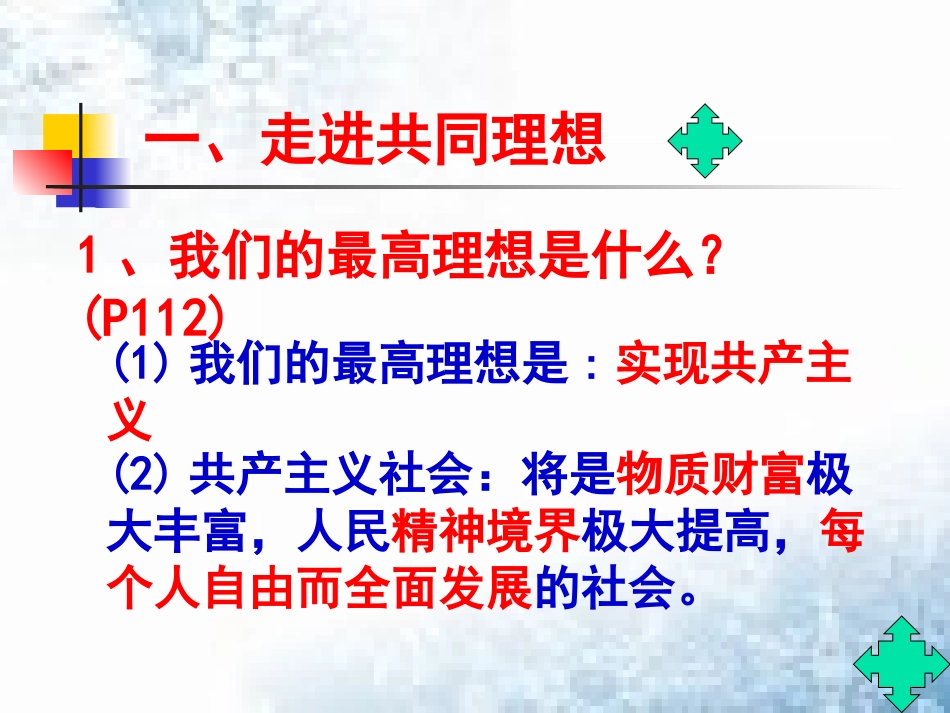 一、走进共同理想

1、我们的最高理想是什么？（P112）

(1) 我们的最高理想是：实现共产主义

(2) 共产主义社会：将是物质财富极大丰富，人民精神境界极大提高，每个人自由而全面发展的社会。